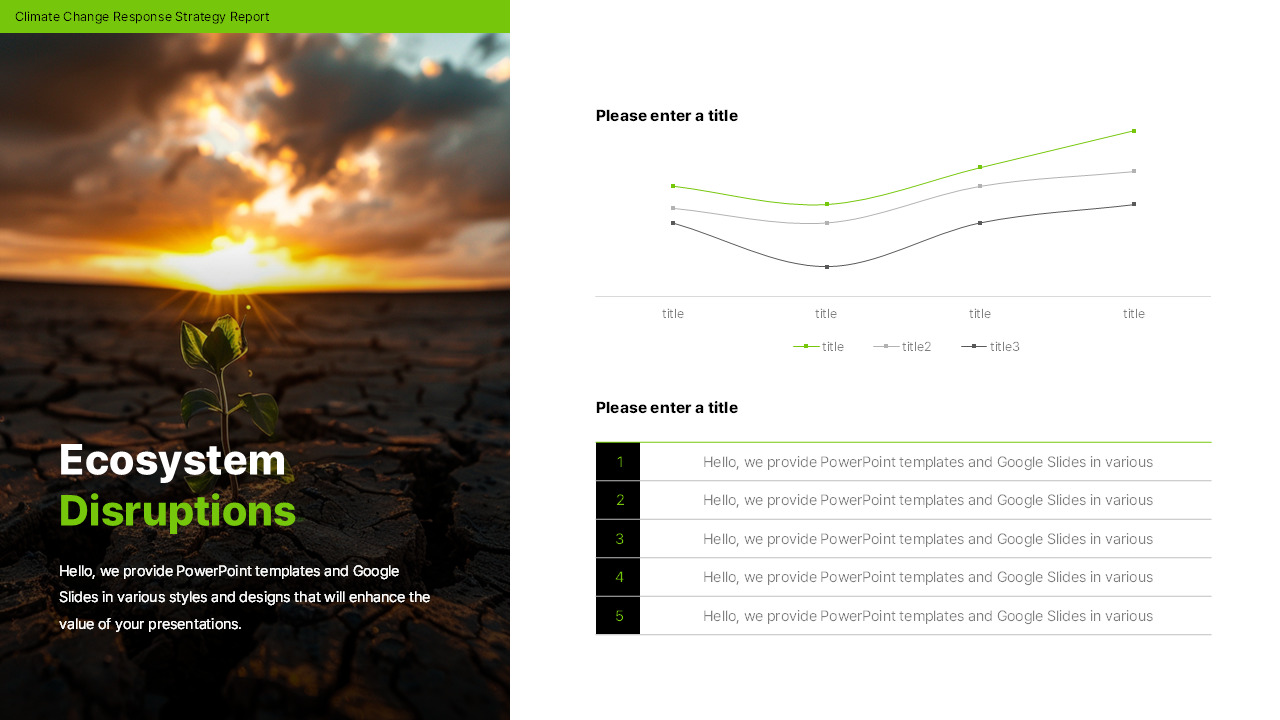 Climate Change Response Strategy Report

Ecosystem
Disruptions

Hello, we provide PowerPoint templates and Google Slides in various styles and designs that will enhance the value of your presentations.

Please enter a title

title title title title

title title2 title3

Please enter a title

| 1 | Hello, we provide PowerPoint templates and Google Slides in various |
|---|---|
| 2 | Hello, we provide PowerPoint templates and Google Slides in various |
| 3 | Hello, we provide PowerPoint templates and Google Slides in various |
| 4 | Hello, we provide PowerPoint templates and Google Slides in various |
| 5 | Hello, we provide PowerPoint templates and Google Slides in various |